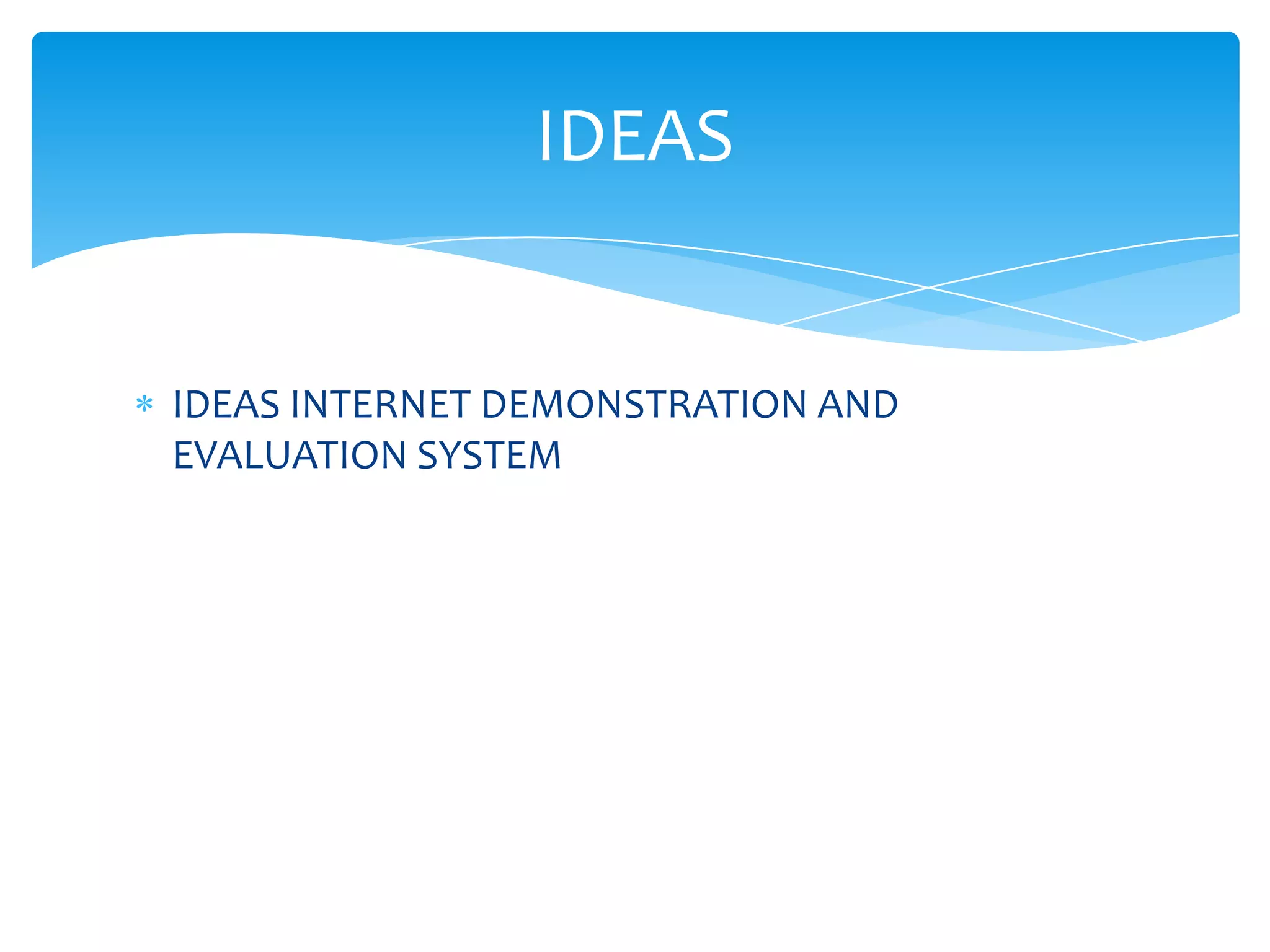 IDEAS

* IDEAS INTERNET DEMONSTRATION AND EVALUATION SYSTEM